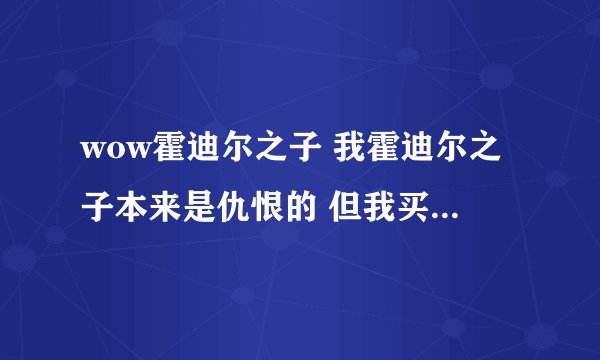 wow霍迪尔之子 我霍迪尔之子本来是仇恨的 但我买...